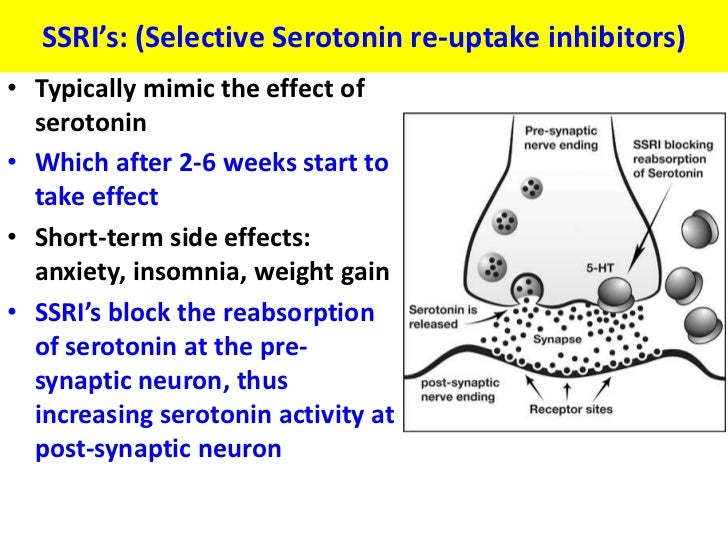 SSRI's: (Selective Serotonin re-uptake inhibitors)

• Typically mimic the effect of serotonin
• Which after 2-6 weeks start to take effect
• Short-term side effects: anxiety, insomnia, weight gain
• SSRI's block the reabsorption of serotonin at the pre-synaptic neuron, thus increasing serotonin activity at post-synaptic neuron

Pre-synaptic nerve ending
SSRI blocking reabsorption of Serotonin
5-HT
Serotonin is released
Synapse
post-synaptic nerve ending
Receptor sites